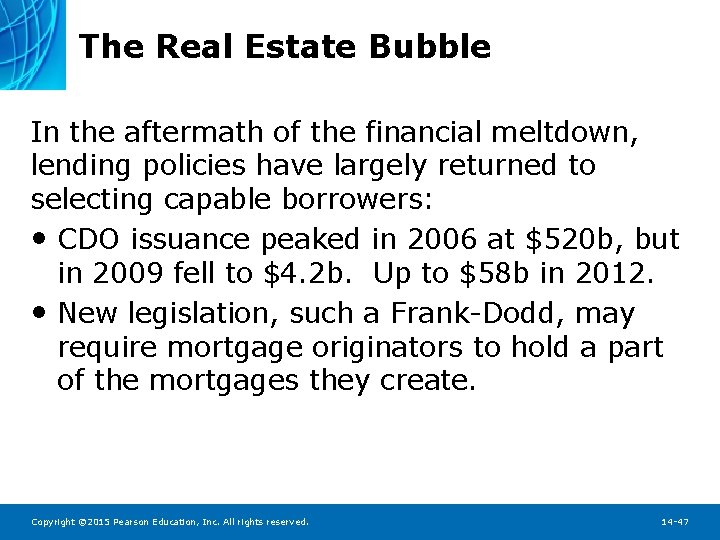 The Real Estate Bubble

In the aftermath of the financial meltdown, lending policies have largely returned to selecting capable borrowers:

• CDO issuance peaked in 2006 at \$520b, but in 2009 fell to \$4.2b. Up to \$58b in 2012.
• New legislation, such a Frank-Dodd, may require mortgage originators to hold a part of the mortgages they create.

Copyright ©2015 Pearson Education, Inc. All rights reserved.

14-47